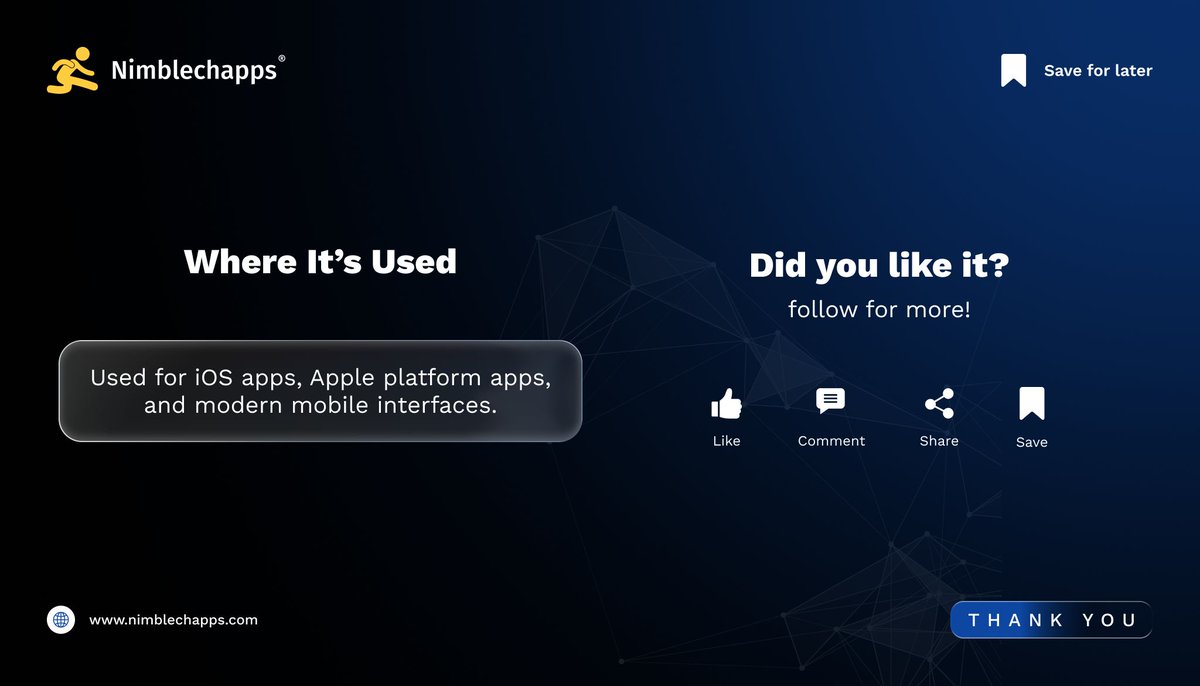 Nimblechapps®

Save for later

Where It's Used

Used for iOS apps, Apple platform apps, and modern mobile interfaces.

Did you like it?

follow for more!

Like

Comment

Share

Save

www.nimblechapps.com

THANK YOU